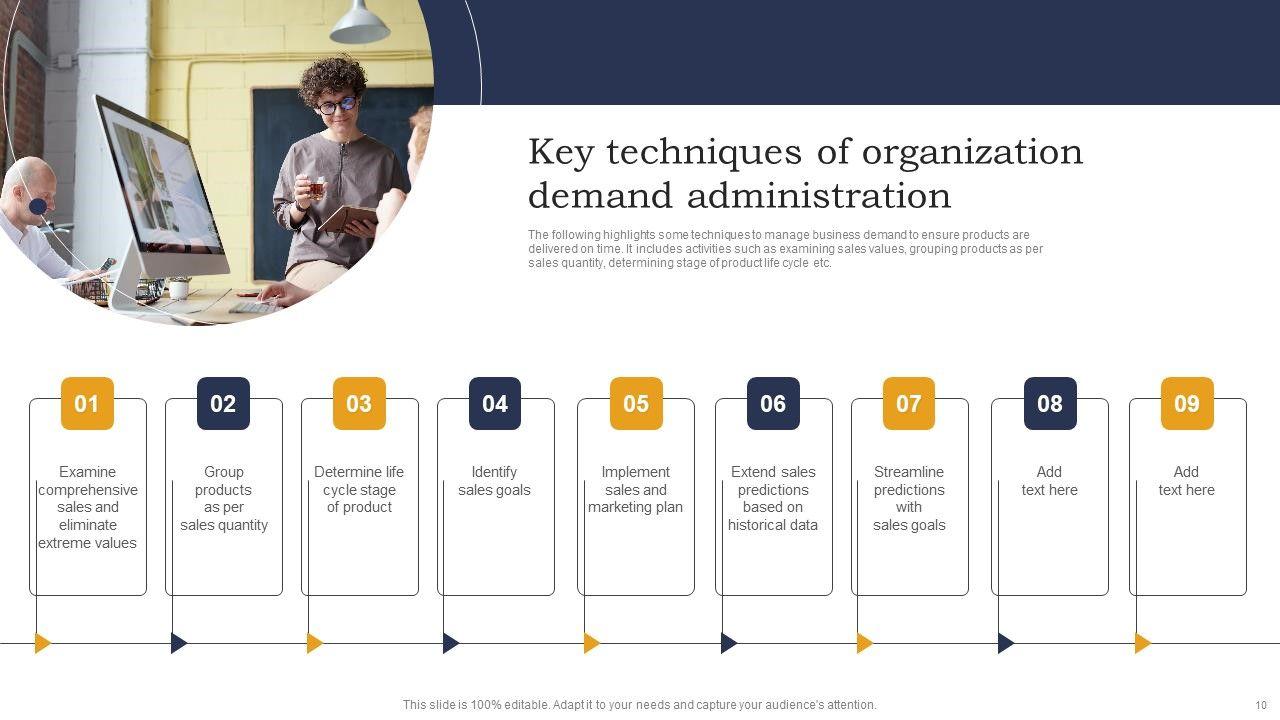 Key techniques of organization demand administration

The following highlights some techniques to manage business demand to ensure products are delivered on time. It includes activities such as examining sales values, grouping products as per sales quantity, determining stage of product life cycle etc.

01
Examine comprehensive sales and eliminate extreme values

02
Group products as per sales quantity

03
Determine life cycle stage of product

04
Identify sales goals

05
Implement sales and marketing plan

06
Extend sales predictions based on historical data

07
Streamline predictions with sales goals

08
Add text here

09
Add text here

This slide is 100% editable. Adapt it to your needs and capture your audience's attention.

10